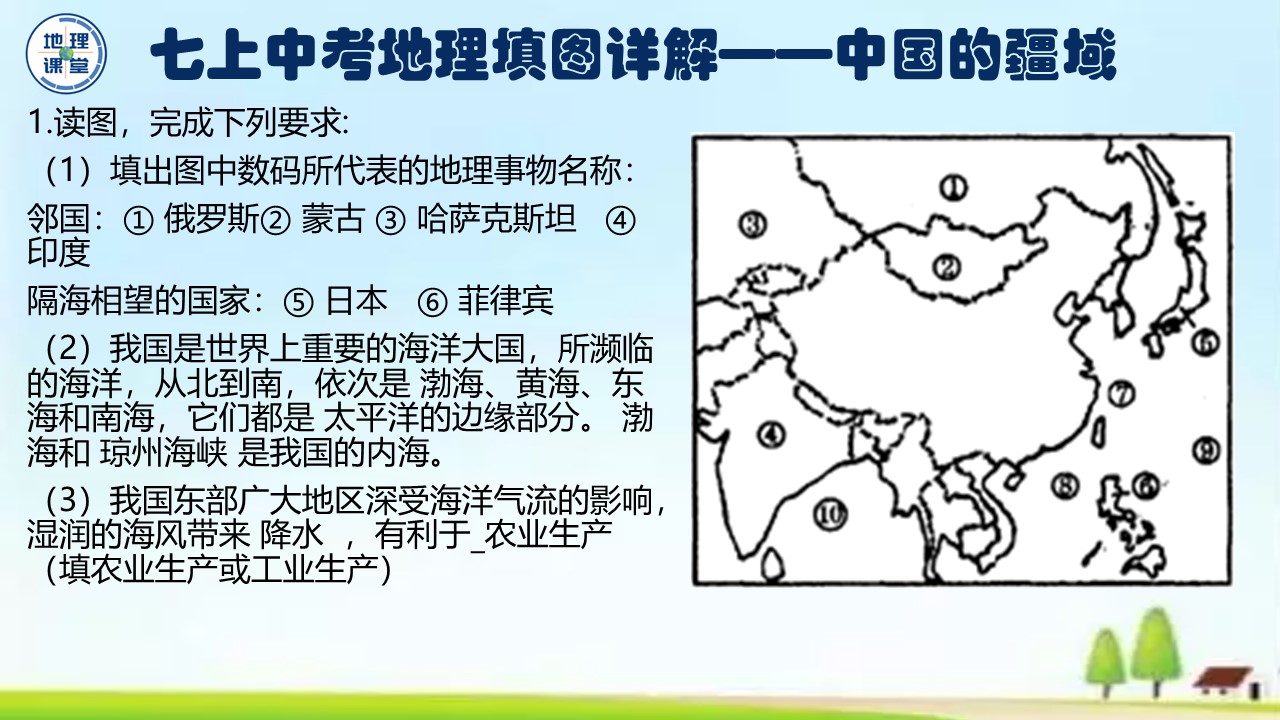 地理课堂

七上中考地理填图详解——中国的疆域

1.读图，完成下列要求:

（1）填出图中数码所代表的地理事物名称：

邻国：① 俄罗斯② 蒙古 ③ 哈萨克斯坦 ④ 印度

隔海相望的国家：⑤ 日本 ⑥ 菲律宾

（2）我国是世界上重要的海洋大国，所濒临的海洋，从北到南，依次是 渤海、黄海、东海和南海，它们都是 太平洋的边缘部分。 渤海和 琼州海峡 是我国的内海。

（3）我国东部广大地区深受海洋气流的影响，湿润的海风带来 降水 ，有利于_农业生产 (填农业生产或工业生产)

①
②
③
④
⑤
⑥
⑦
⑧
⑨
⑩